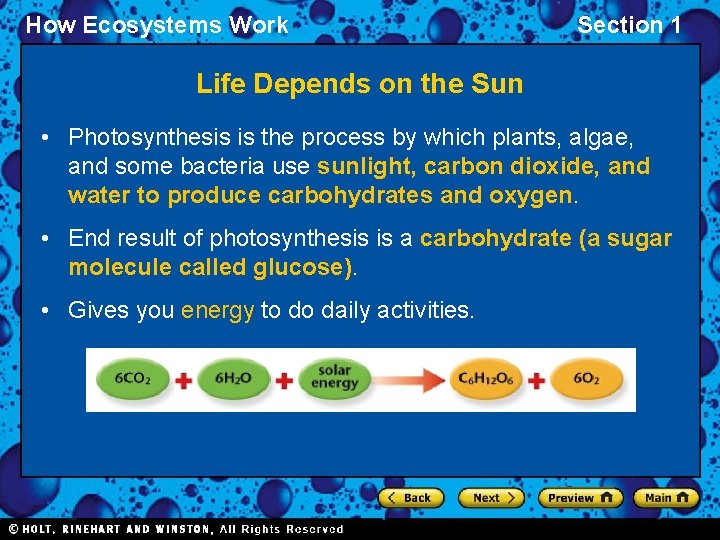 How Ecosystems Work

Section 1

Life Depends on the Sun

• Photosynthesis is the process by which plants, algae, and some bacteria use sunlight, carbon dioxide, and water to produce carbohydrates and oxygen.

• End result of photosynthesis is a carbohydrate (a sugar molecule called glucose).

• Gives you energy to do daily activities.

$6CO_2$ + $6H_2O$ + solar energy → $C_6H_{12}O_6$ + $6O_2$

Back Next Preview Main

© HOLT, RINEHART AND WINSTON, All Rights Reserved